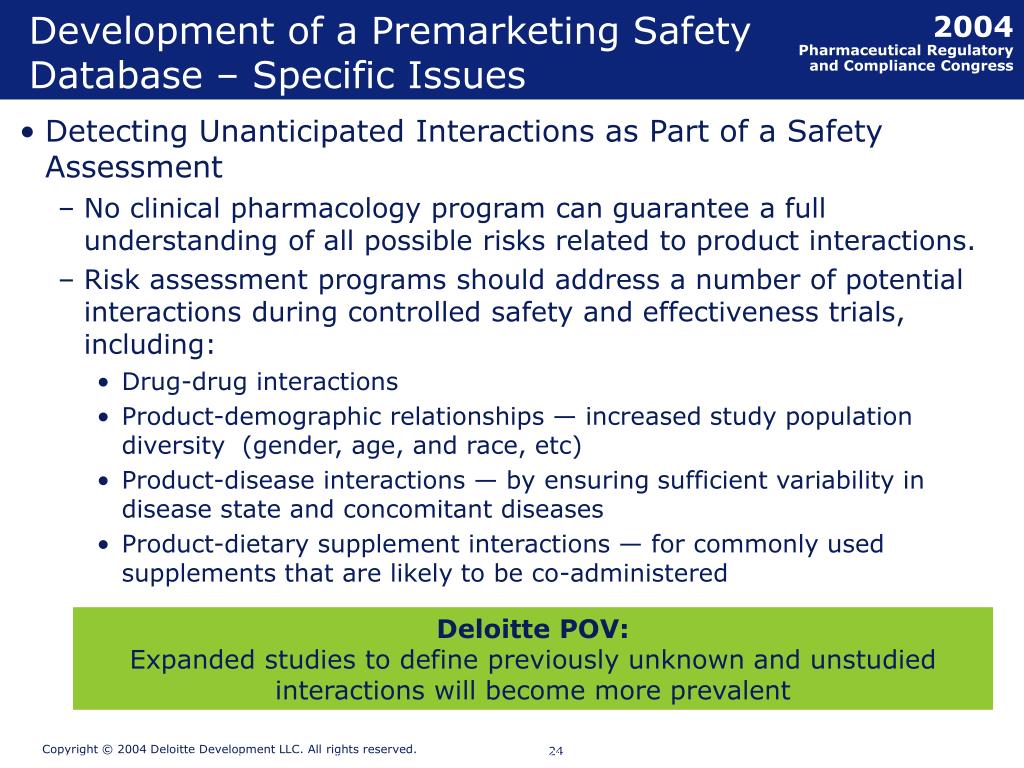 Development of a Premarketing Safety Database – Specific Issues

2004
Pharmaceutical Regulatory and Compliance Congress

• Detecting Unanticipated Interactions as Part of a Safety Assessment
– No clinical pharmacology program can guarantee a full understanding of all possible risks related to product interactions.
– Risk assessment programs should address a number of potential interactions during controlled safety and effectiveness trials, including:
• Drug-drug interactions
• Product-demographic relationships — increased study population diversity (gender, age, and race, etc)
• Product-disease interactions — by ensuring sufficient variability in disease state and concomitant diseases
• Product-dietary supplement interactions — for commonly used supplements that are likely to be co-administered

Deloitte POV:
Expanded studies to define previously unknown and unstudied interactions will become more prevalent

Copyright © 2004 Deloitte Development LLC. All rights reserved.

24